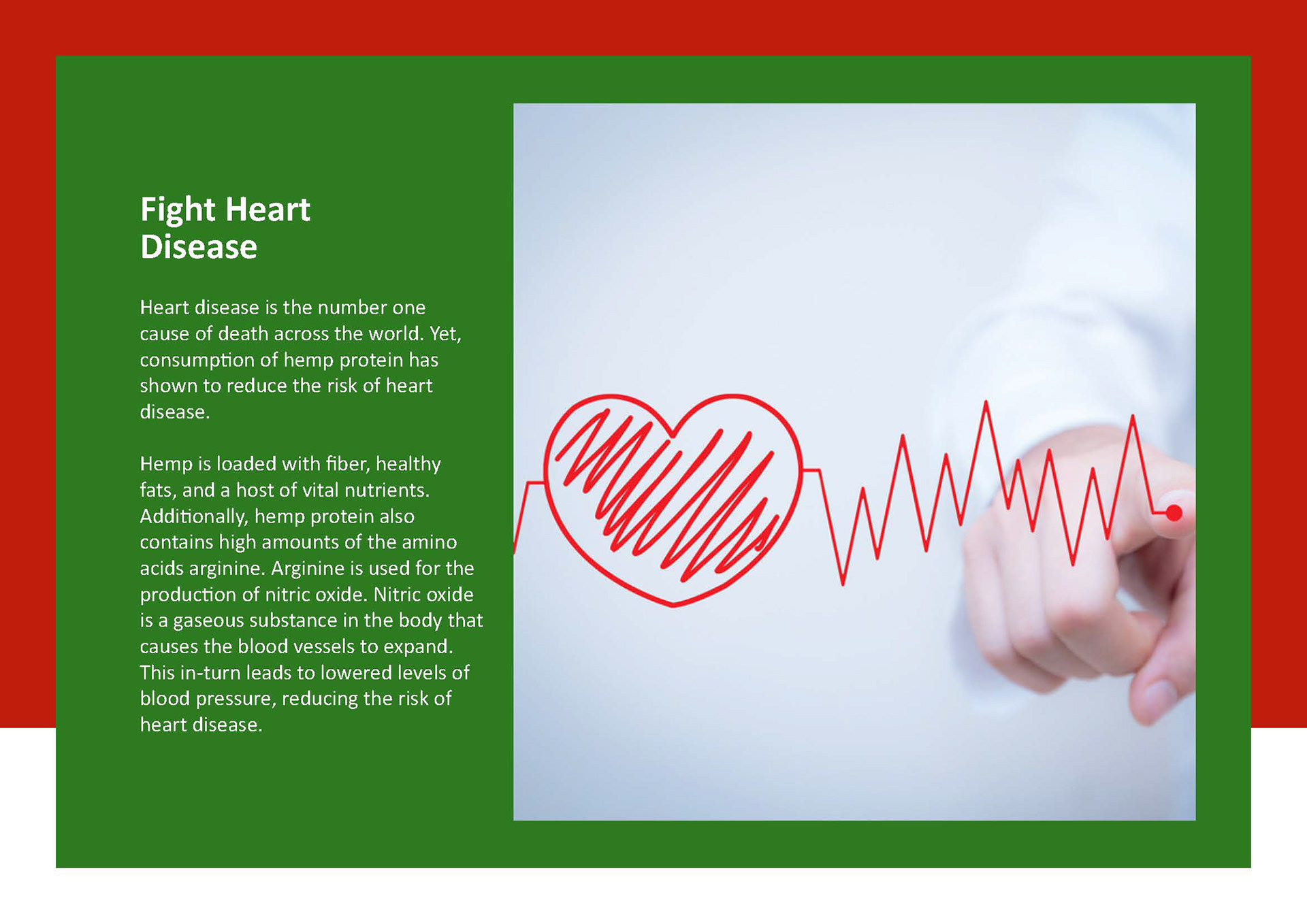 Fight Heart Disease

Heart disease is the number one cause of death across the world. Yet, consumption of hemp protein has shown to reduce the risk of heart disease.

Hemp is loaded with fiber, healthy fats, and a host of vital nutrients. Additionally, hemp protein also contains high amounts of the amino acids arginine. Arginine is used for the production of nitric oxide. Nitric oxide is a gaseous substance in the body that causes the blood vessels to expand. This in-turn leads to lowered levels of blood pressure, reducing the risk of heart disease.